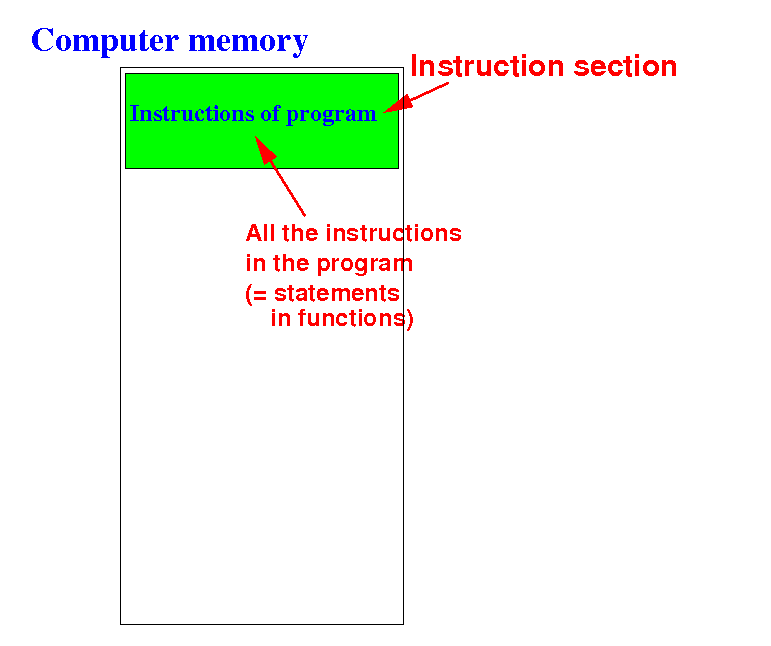 Computer memory

Instruction section

Instructions of program

All the instructions in the program (= statements in functions)